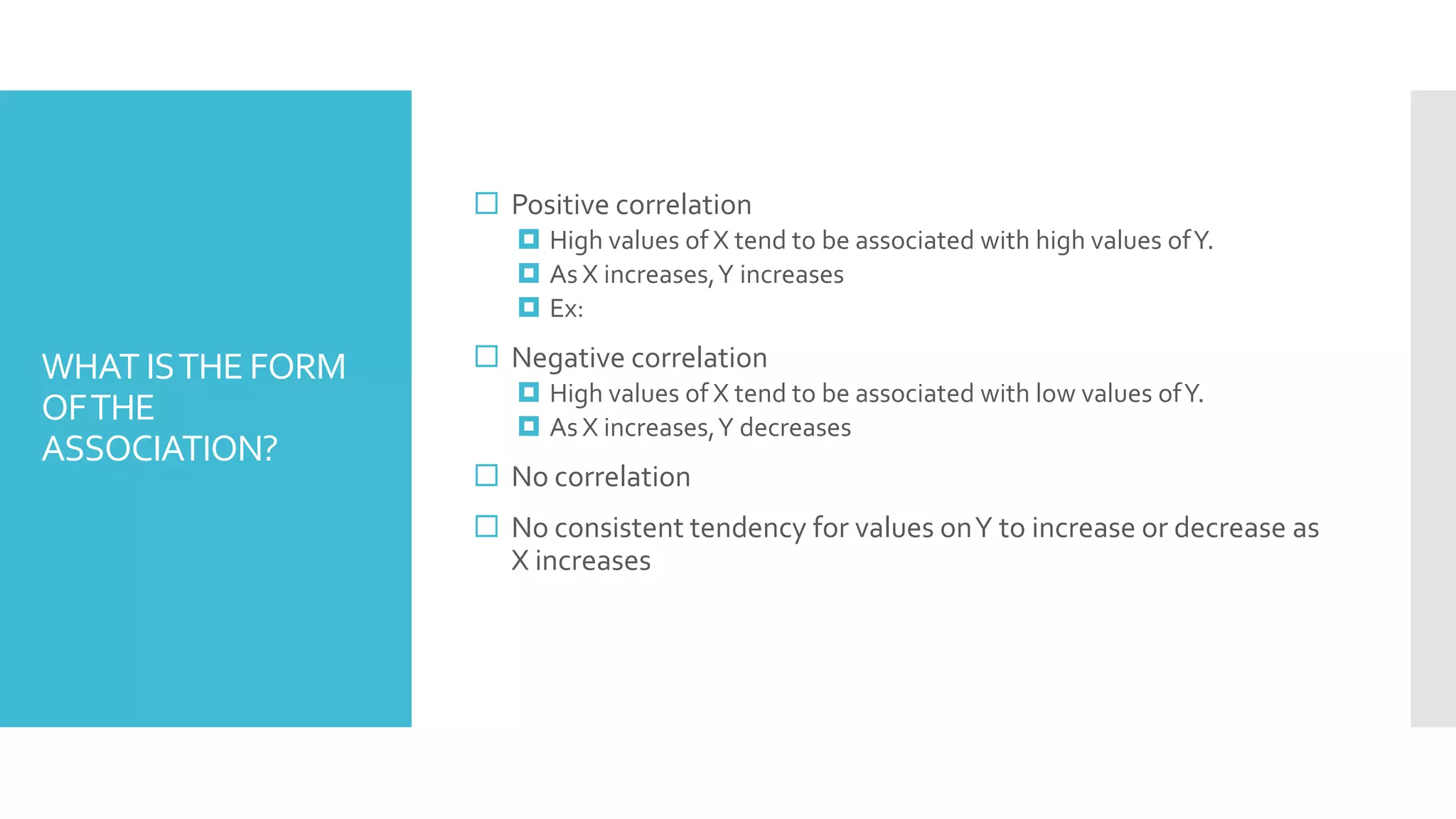 WHAT IS THE FORM OF THE ASSOCIATION?

Positive correlation

High values of X tend to be associated with high values of Y.

As X increases, Y increases

Ex:

Negative correlation

High values of X tend to be associated with low values of Y.

As X increases, Y decreases

No correlation

No consistent tendency for values on Y to increase or decrease as X increases